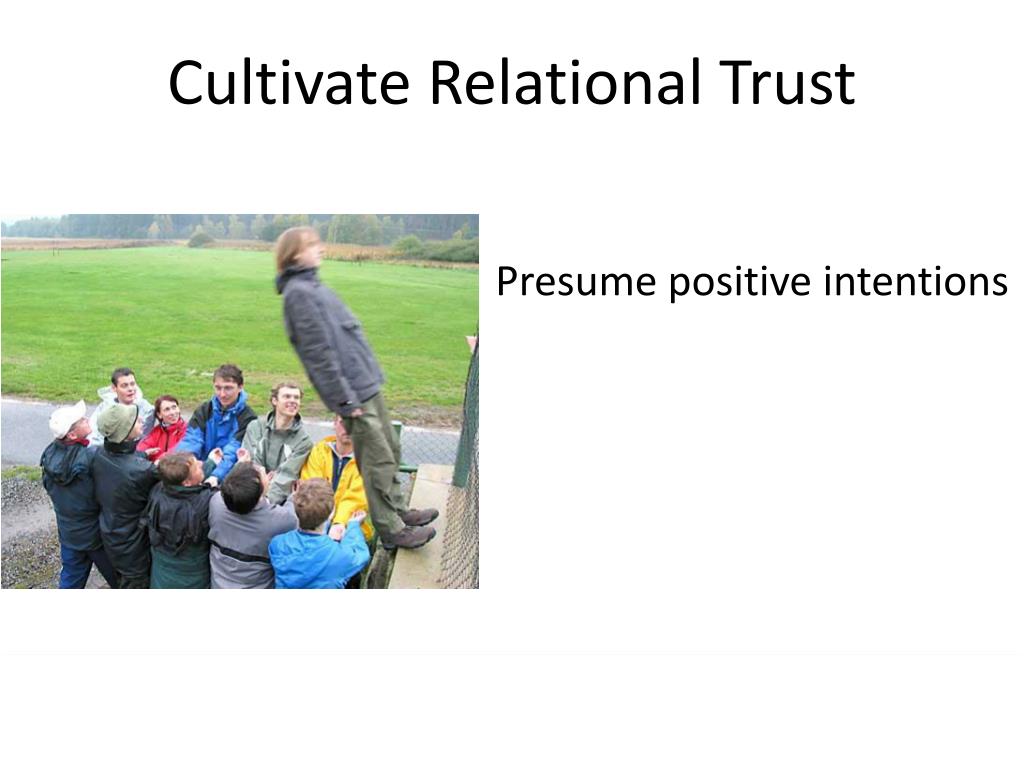 Cultivate Relational Trust

Presume positive intentions